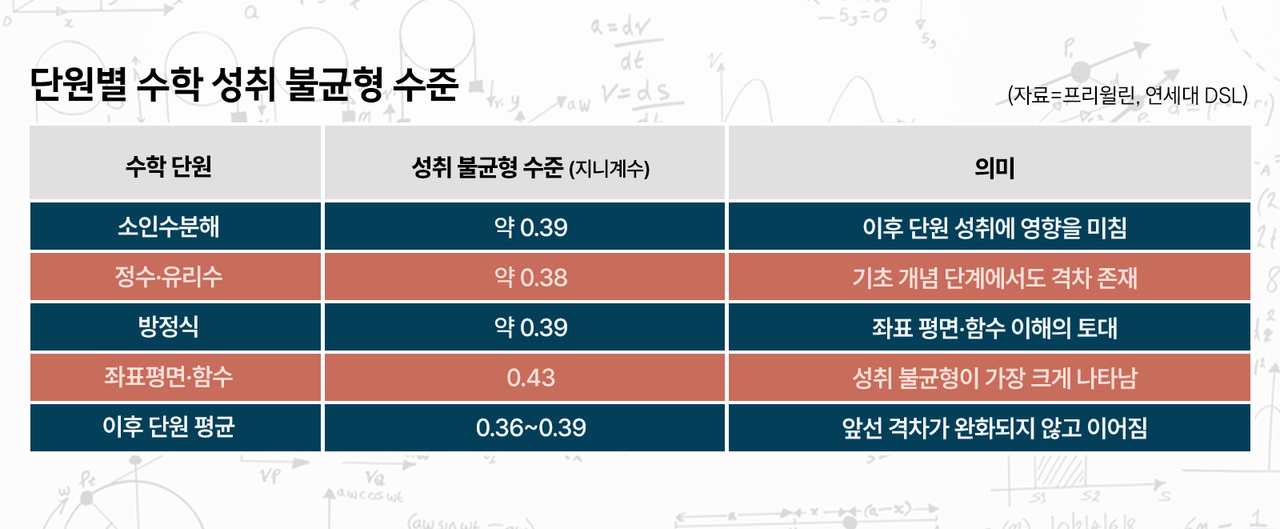 단원별 수학 성취 불균형 수준

(자료=프리윌린, 연세대 DSL)

| 수학 단원 | 성취 불균형 수준 (지니계수) | 의미 |
|---|---|---|
| 소인수분해 | 약 0.39 | 이후 단원 성취에 영향을 미침 |
| 정수·유리수 | 약 0.38 | 기초 개념 단계에서도 격차 존재 |
| 방정식 | 약 0.39 | 좌표 평면·함수 이해의 토대 |
| 좌표평면·함수 | 0.43 | 성취 불균형이 가장 크게 나타남 |
| 이후 단원 평균 | 0.36~0.39 | 앞선 격차가 완화되지 않고 이어짐 |